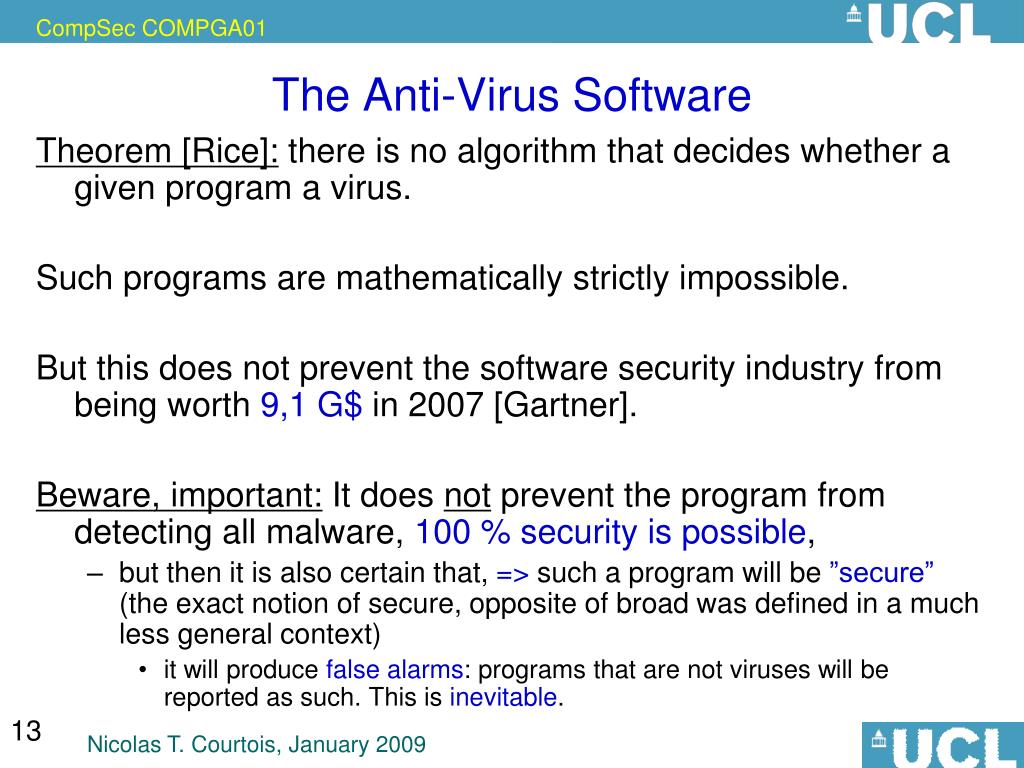 CompSec COMPGA01

UCL

The Anti-Virus Software

Theorem [Rice]: there is no algorithm that decides whether a given program a virus.

Such programs are mathematically strictly impossible.

But this does not prevent the software security industry from being worth 9,1 G$ in 2007 [Gartner].

Beware, important: It does not prevent the program from detecting all malware, 100 % security is possible,

– but then it is also certain that, => such a program will be ”secure” (the exact notion of secure, opposite of broad was defined in a much less general context)

• it will produce false alarms: programs that are not viruses will be reported as such. This is inevitable.

13

Nicolas T. Courtois, January 2009

UCL